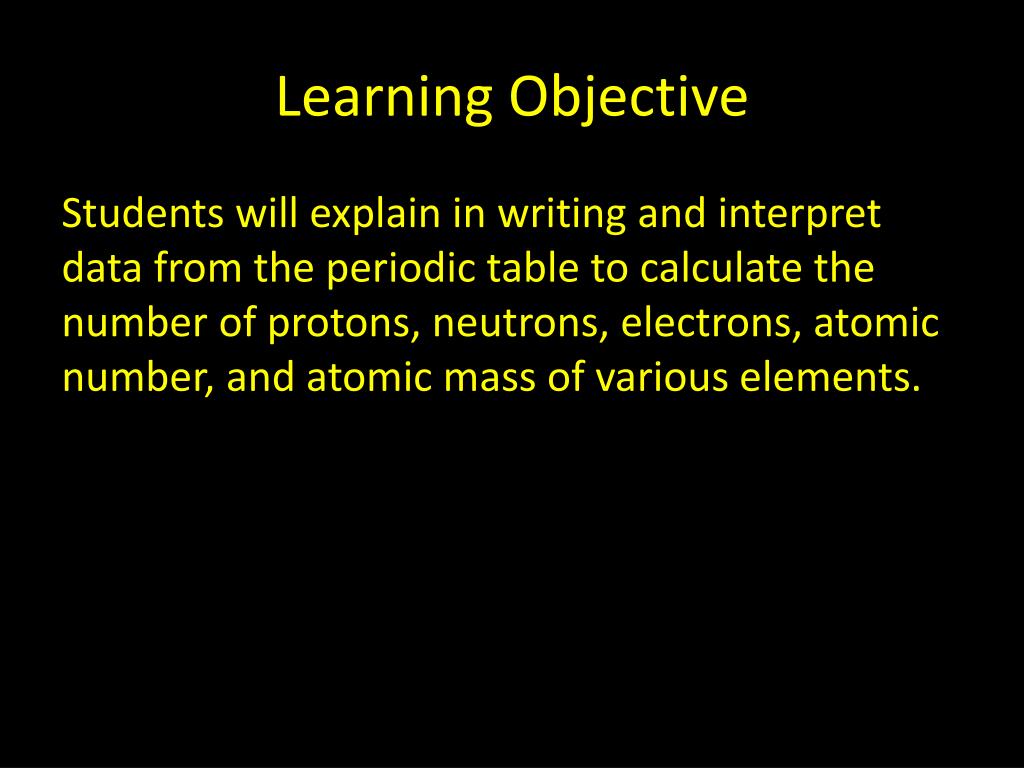 Learning Objective

Students will explain in writing and interpret data from the periodic table to calculate the number of protons, neutrons, electrons, atomic number, and atomic mass of various elements.